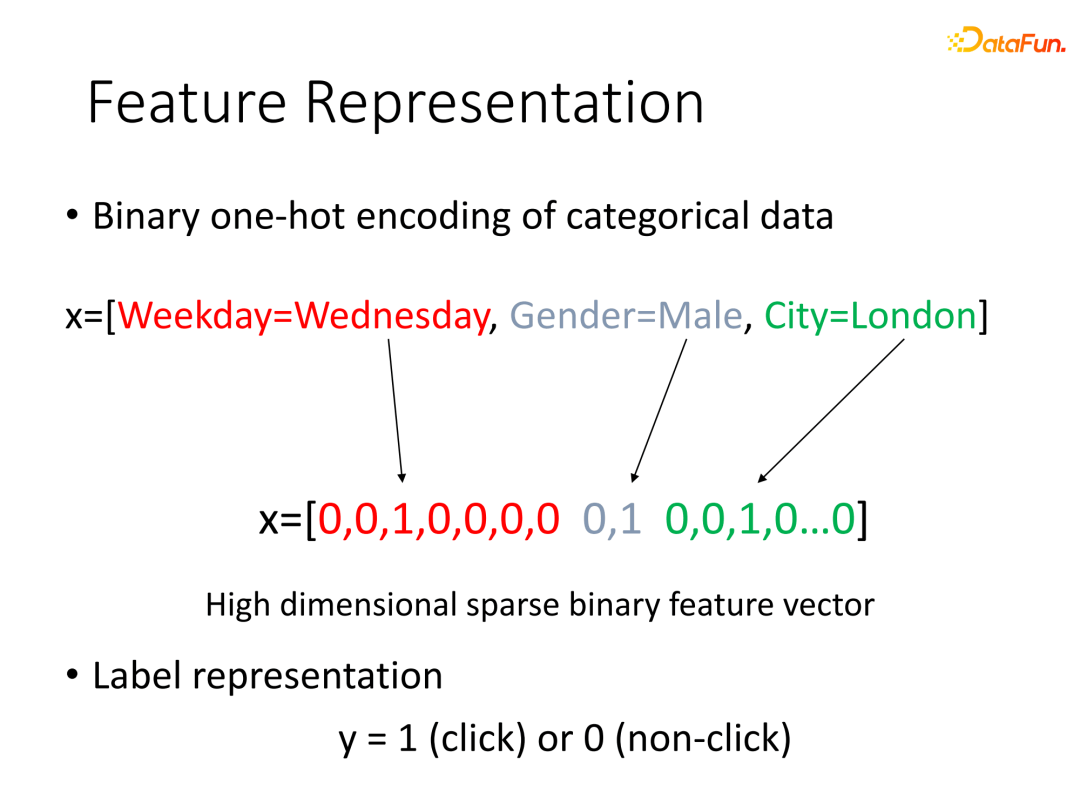 DataFun.

Feature Representation

• Binary one-hot encoding of categorical data

x=[Weekday=Wednesday, Gender=Male, City=London]

x=[0,0,1,0,0,0,0 0,1 0,0,1,0…0]

High dimensional sparse binary feature vector

• Label representation

y = 1 (click) or 0 (non-click)